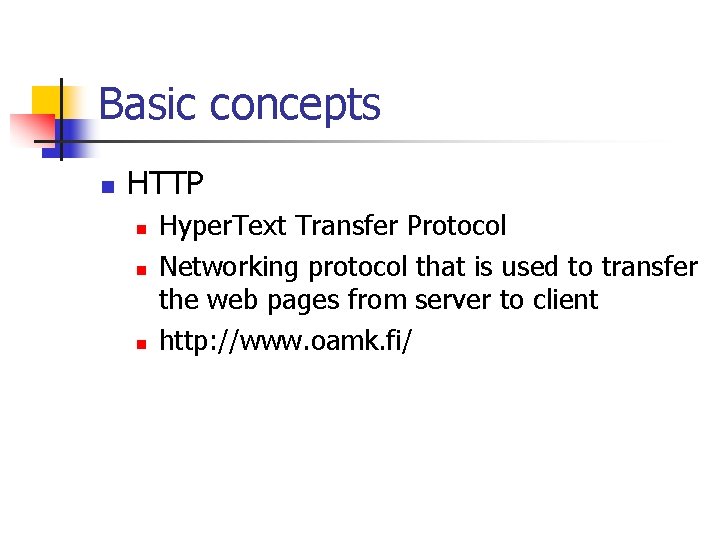 Basic concepts

- HTTP
  - HyperText Transfer Protocol
  - Networking protocol that is used to transfer the web pages from server to client
  - http://www.oamk.fi/